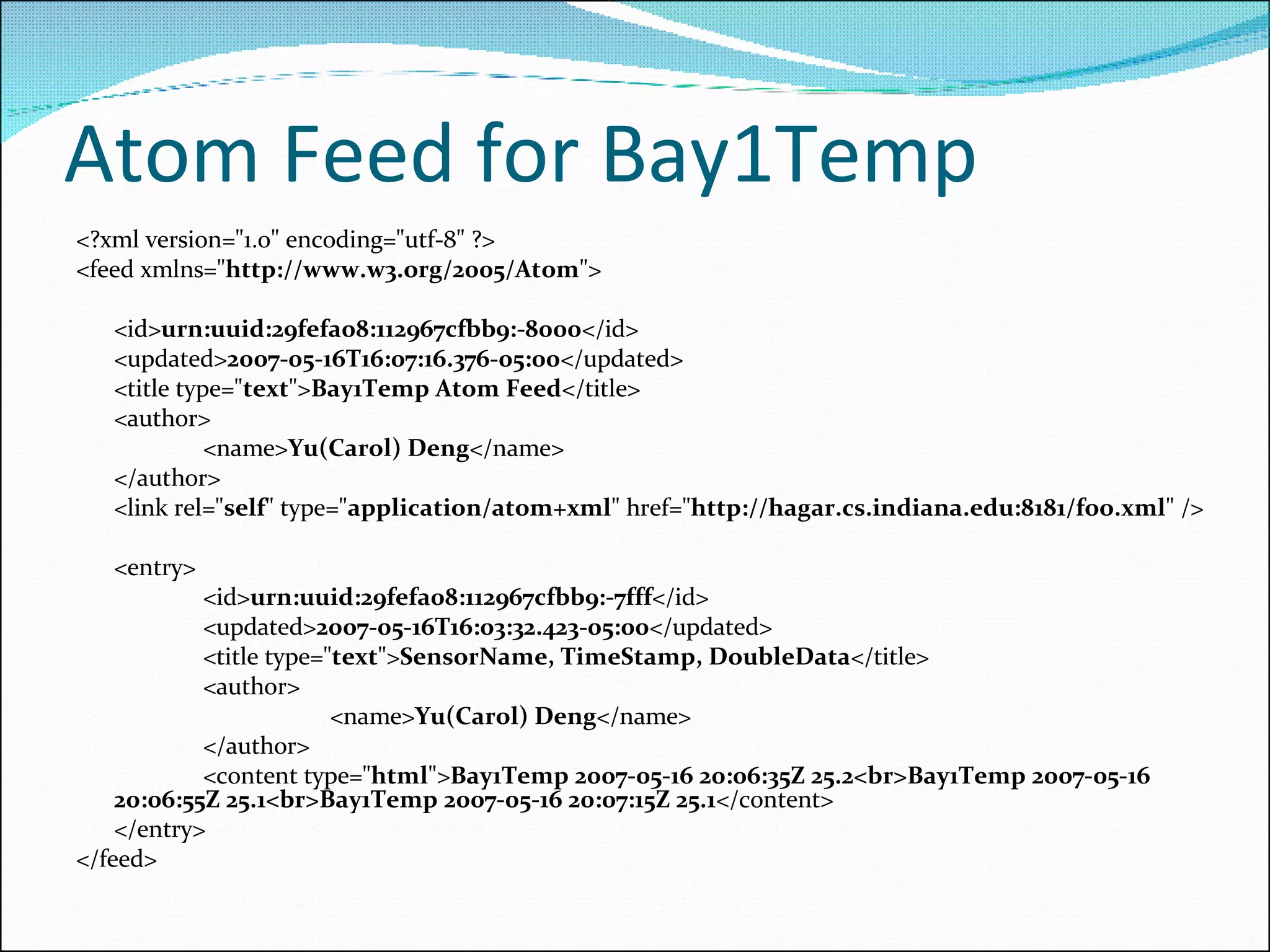 Atom Feed for Bay1Temp

<?xml version="1.0" encoding="utf-8" ?>
<feed xmlns="http://www.w3.org/2005/Atom">

<id>urn:uuid:29fefa08:112967cfbb9:-8000</id>
<updated>2007-05-16T16:07:16.376-05:00</updated>
<title type="text">Bay1Temp Atom Feed</title>
<author>
<name>Yu(Carol) Deng</name>
</author>
<link rel="self" type="application/atom+xml" href="http://hagar.cs.indiana.edu:8181/foo.xml" />

<entry>
<id>urn:uuid:29fefa08:112967cfbb9:-7fff</id>
<updated>2007-05-16T16:03:32.423-05:00</updated>
<title type="text">SensorName, TimeStamp, DoubleData</title>
<author>
<name>Yu(Carol) Deng</name>
</author>
<content type="html">Bay1Temp 2007-05-16 20:06:35Z 25.2<br>Bay1Temp 2007-05-16 20:06:55Z 25.1<br>Bay1Temp 2007-05-16 20:07:15Z 25.1</content>
</entry>
</feed>